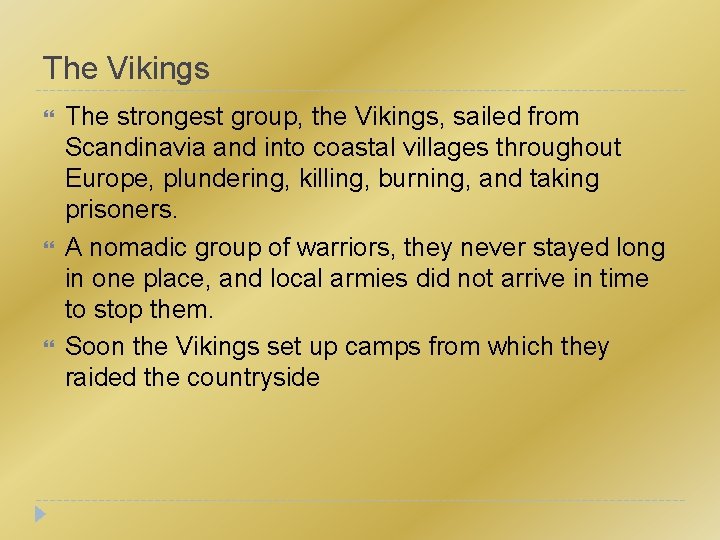 The Vikings

The strongest group, the Vikings, sailed from Scandinavia and into coastal villages throughout Europe, plundering, killing, burning, and taking prisoners.

A nomadic group of warriors, they never stayed long in one place, and local armies did not arrive in time to stop them.

Soon the Vikings set up camps from which they raided the countryside